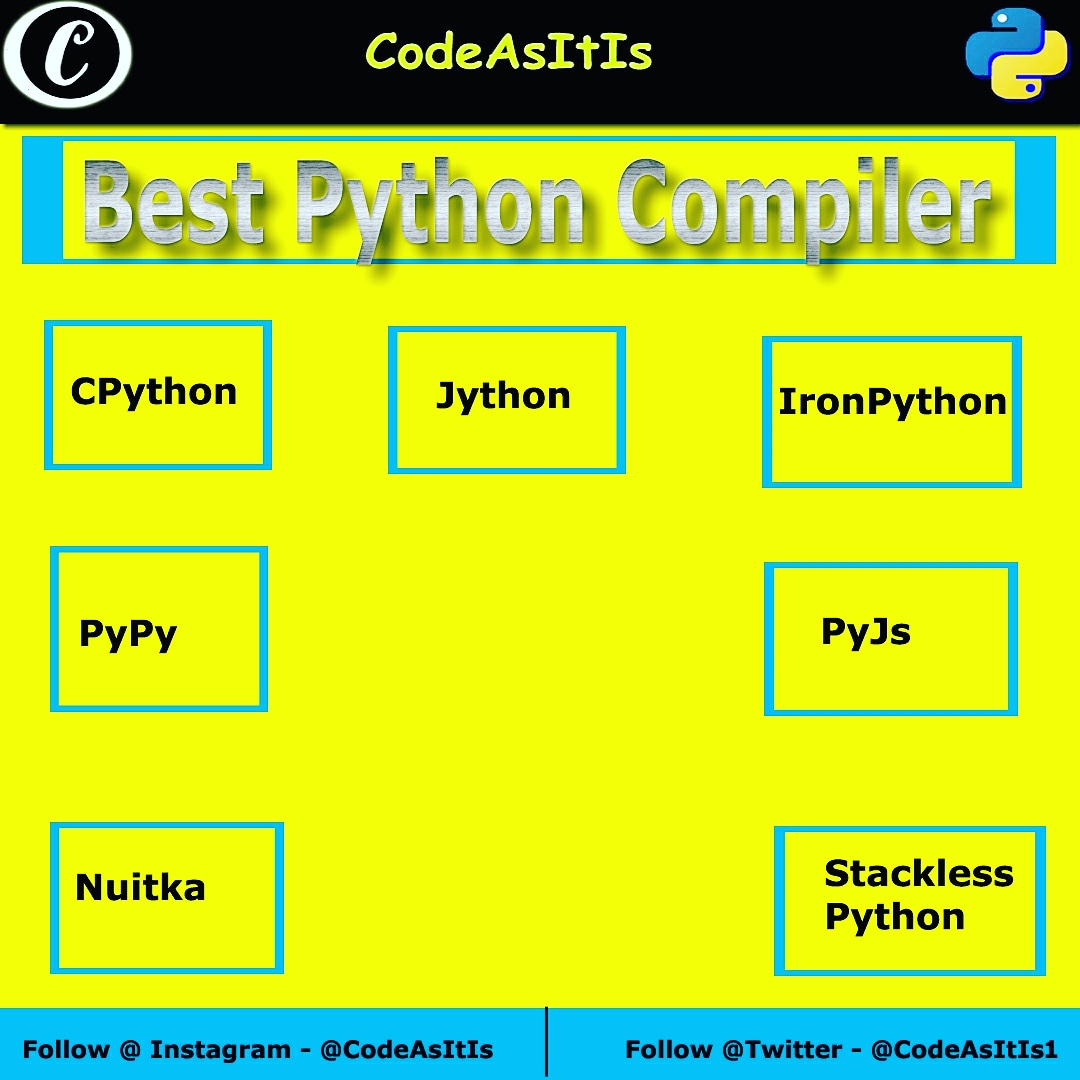 C

CodeAsItIs

Best Python Compiler

CPython

Jython

IronPython

PyPy

PyJs

Nuitka

Stackless Python

Follow @ Instagram - @CodeAsItIs

Follow @Twitter - @CodeAsItIs1